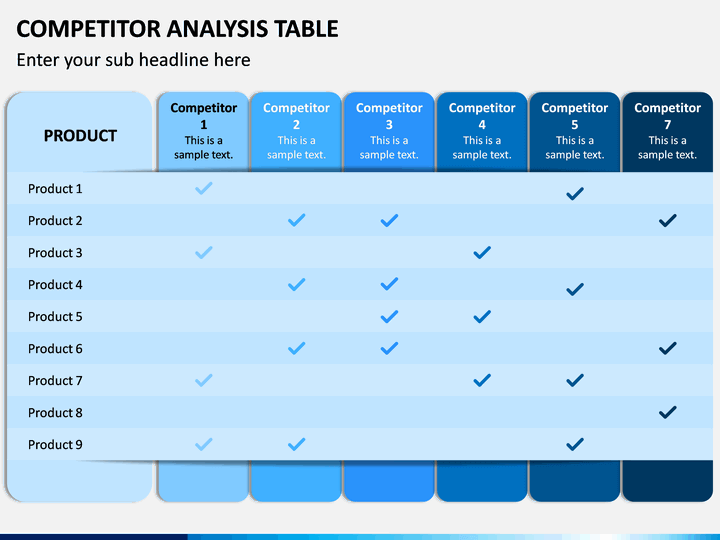 COMPETITOR ANALYSIS TABLE

Enter your sub headline here

| PRODUCT | Competitor 1 This is a sample text. | Competitor 2 This is a sample text. | Competitor 3 This is a sample text. | Competitor 4 This is a sample text. | Competitor 5 This is a sample text. | Competitor 7 This is a sample text. |
|---|---|---|---|---|---|---|
| Product 1 | ✓ | | | | ✓ | |
| Product 2 | | ✓ | ✓ | | | ✓ |
| Product 3 | ✓ | | | ✓ | | |
| Product 4 | | ✓ | ✓ | | ✓ | |
| Product 5 | | | ✓ | ✓ | | |
| Product 6 | | ✓ | ✓ | | | ✓ |
| Product 7 | ✓ | | | ✓ | ✓ | |
| Product 8 | | | | | | ✓ |
| Product 9 | ✓ | ✓ | | | ✓ | |